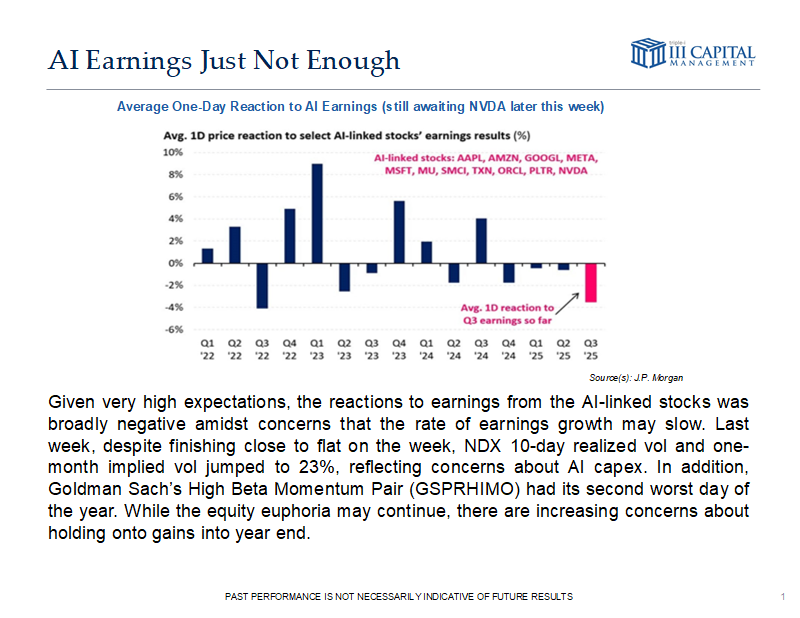 AI Earnings Just Not Enough

triple-i III CAPITAL MANAGEMENT

Average One-Day Reaction to AI Earnings (still awaiting NVDA later this week)

Avg. 1D price reaction to select AI-linked stocks' earnings results (%)

10%
8%
6%
4%
2%
0%
-2%
-4%
-6%

AI-linked stocks: AAPL, AMZN, GOOGL, META, MSFT, MU, SMCI, TXN, ORCL, PLTR, NVDA

Avg. 1D reaction to Q3 earnings so far

Q1 '22 Q2 '22 Q3 '22 Q4 '22 Q1 '23 Q2 '23 Q3 '23 Q4 '23 Q1 '24 Q2 '24 Q3 '24 Q4 '24 Q1 '25 Q2 '25 Q3 '25

Source(s): J.P. Morgan

Given very high expectations, the reactions to earnings from the AI-linked stocks was broadly negative amidst concerns that the rate of earnings growth may slow. Last week, despite finishing close to flat on the week, NDX 10-day realized vol and one-month implied vol jumped to 23%, reflecting concerns about AI capex. In addition, Goldman Sach's High Beta Momentum Pair (GSPRHIMO) had its second worst day of the year. While the equity euphoria may continue, there are increasing concerns about holding onto gains into year end.

PAST PERFORMANCE IS NOT NECESSARILY INDICATIVE OF FUTURE RESULTS

1